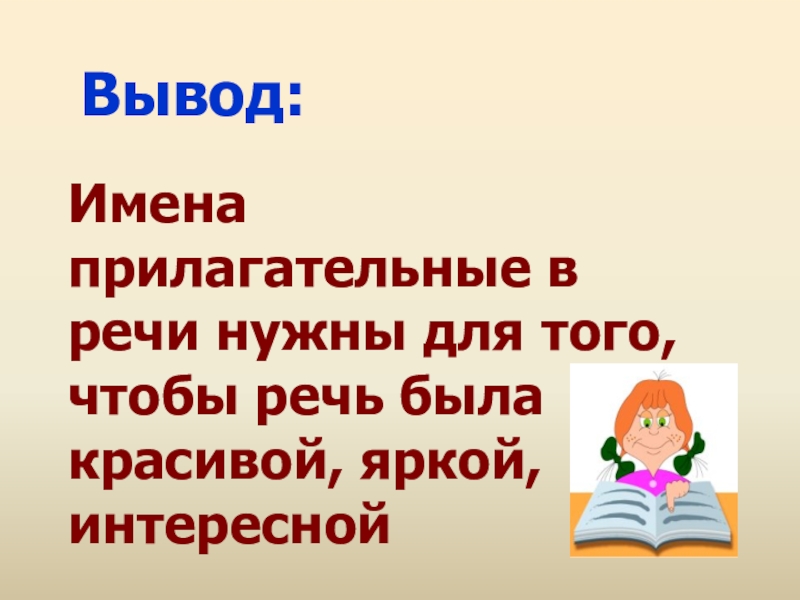 Вывод:

Имена прилагательные в речи нужны для того, чтобы речь была красивой, яркой, интересной